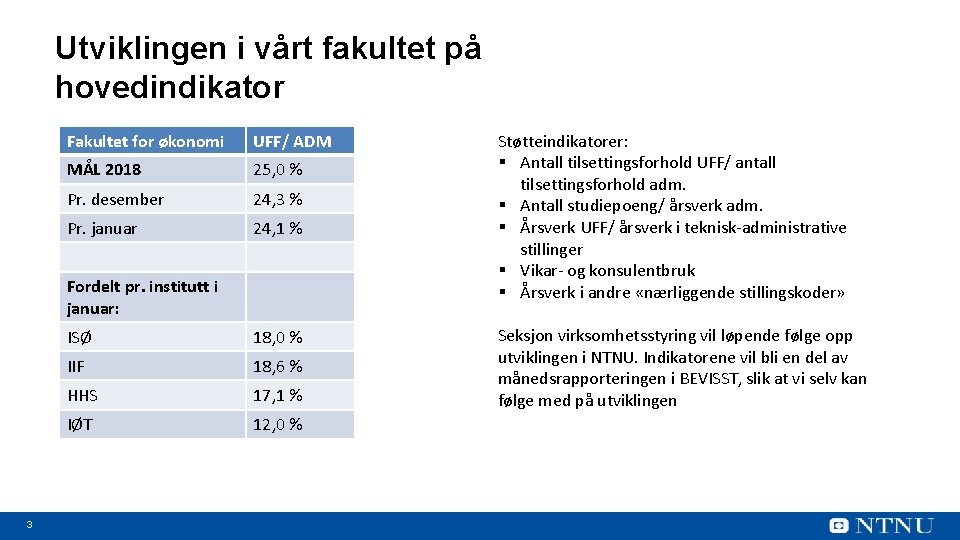 Utviklingen i vårt fakultet på hovedindikator

| Fakultet for økonomi | UFF/ ADM |
|---|---|
| MÅL 2018 | 25,0 % |
| Pr. desember | 24,3 % |
| Pr. januar | 24,1 % |
| | |
| Fordelt pr. institutt i januar: | |
| ISØ | 18,0 % |
| IIF | 18,6 % |
| HHS | 17,1 % |
| IØT | 12,0 % |

Støtteindikatorer:
▪ Antall tilsettingsforhold UFF/ antall tilsettingsforhold adm.
▪ Antall studiepoeng/ årsverk adm.
▪ Årsverk UFF/ årsverk i teknisk-administrative stillinger
▪ Vikar- og konsulentbruk
▪ Årsverk i andre «nærliggende stillingskoder»

Seksjon virksomhetsstyring vil løpende følge opp utviklingen i NTNU. Indikatorene vil bli en del av månedsrapporteringen i BEVISST, slik at vi selv kan følge med på utviklingen

3

NTNU